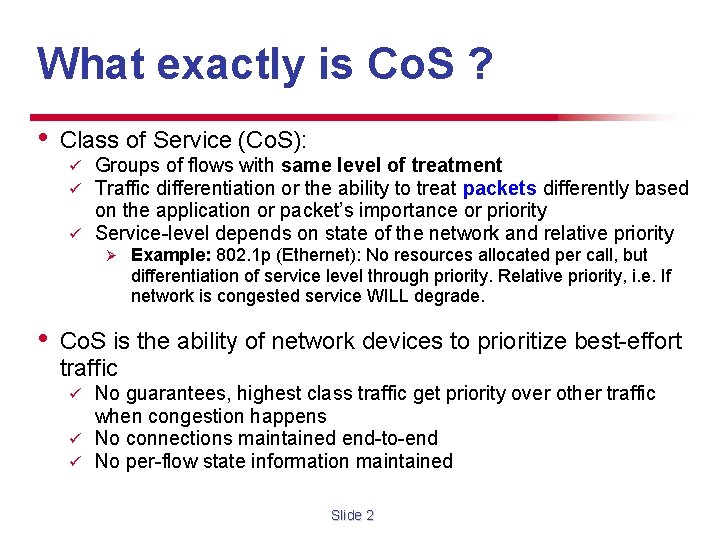 What exactly is CoS ?

• Class of Service (CoS):
✓ Groups of flows with same level of treatment
✓ Traffic differentiation or the ability to treat packets differently based on the application or packet's importance or priority
✓ Service-level depends on state of the network and relative priority
➢ Example: 802.1p (Ethernet): No resources allocated per call, but differentiation of service level through priority. Relative priority, i.e. If network is congested service WILL degrade.

• CoS is the ability of network devices to prioritize best-effort traffic
✓ No guarantees, highest class traffic get priority over other traffic when congestion happens
✓ No connections maintained end-to-end
✓ No per-flow state information maintained

Slide 2